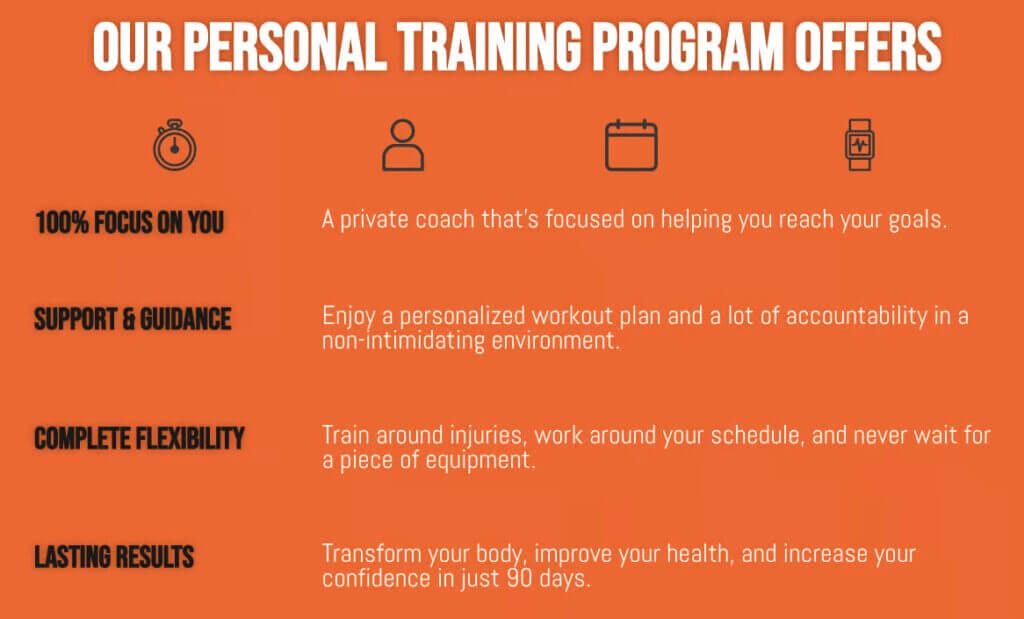 OUR PERSONAL TRAINING PROGRAM OFFERS

100% FOCUS ON YOU

A private coach that's focused on helping you reach your goals.

SUPPORT & GUIDANCE

Enjoy a personalized workout plan and a lot of accountability in a non-intimidating environment.

COMPLETE FLEXIBILITY

Train around injuries, work around your schedule, and never wait for a piece of equipment.

LASTING RESULTS

Transform your body, improve your health, and increase your confidence in just 90 days.